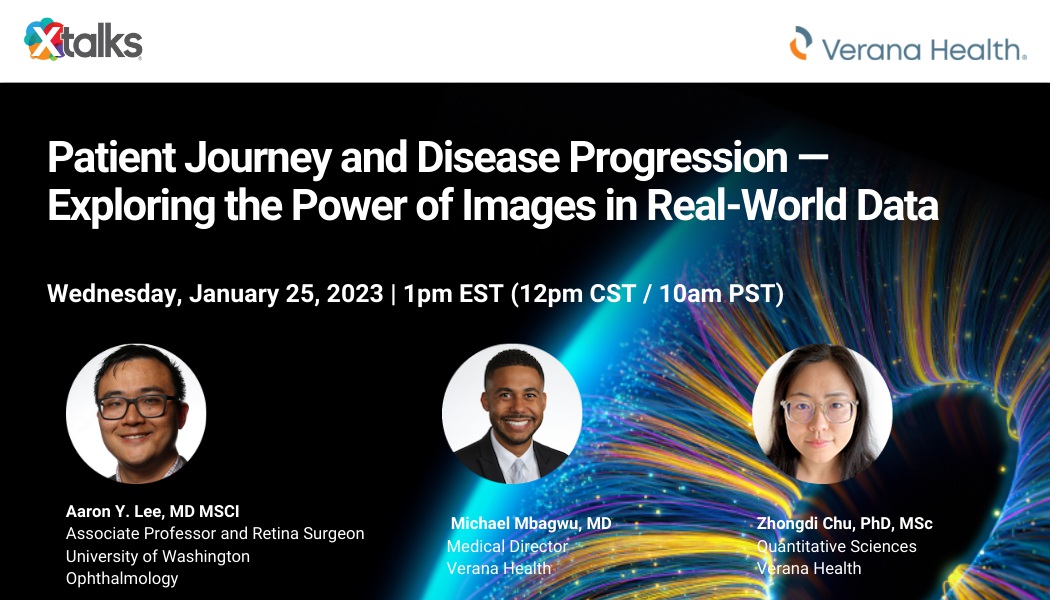 Xtalks

Verana Health.

Patient Journey and Disease Progression — Exploring the Power of Images in Real-World Data

Wednesday, January 25, 2023 | 1pm EST (12pm CST / 10am PST)

Aaron Y. Lee, MD MSCI
Associate Professor and Retina Surgeon
University of Washington
Ophthalmology

Michael Mbagwu, MD
Medical Director
Verana Health

Zhongdi Chu, PhD, MSc
Quantitative Sciences
Verana Health